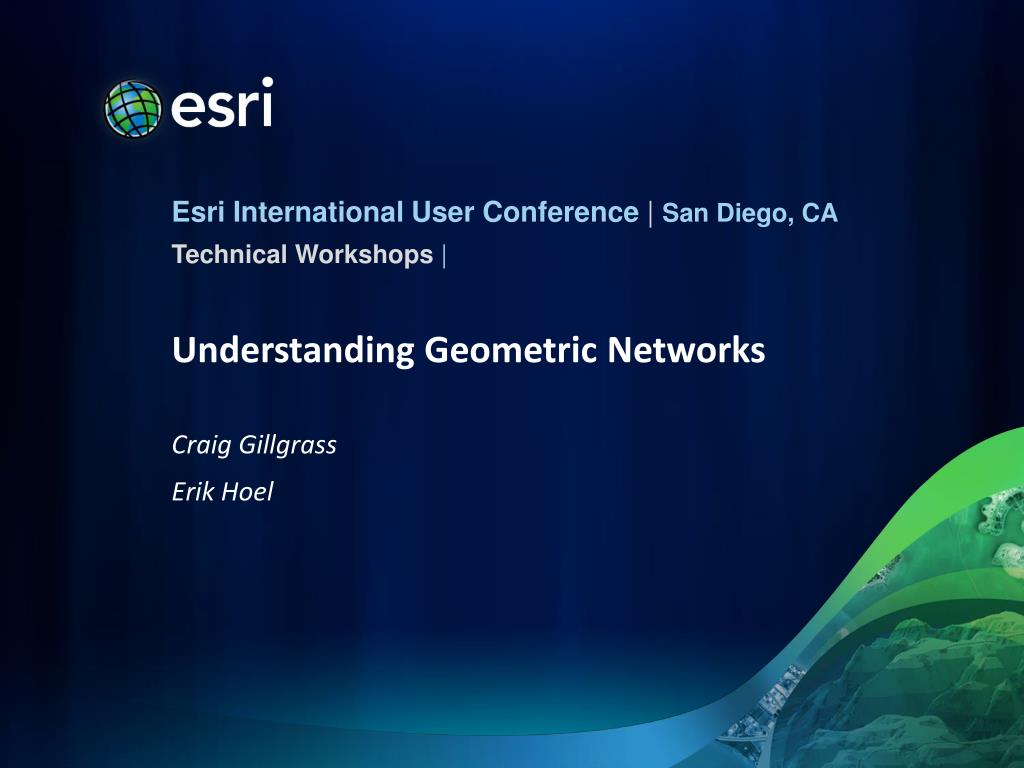 esri

Esri International User Conference | San Diego, CA
Technical Workshops |

Understanding Geometric Networks

Craig Gillgrass
Erik Hoel